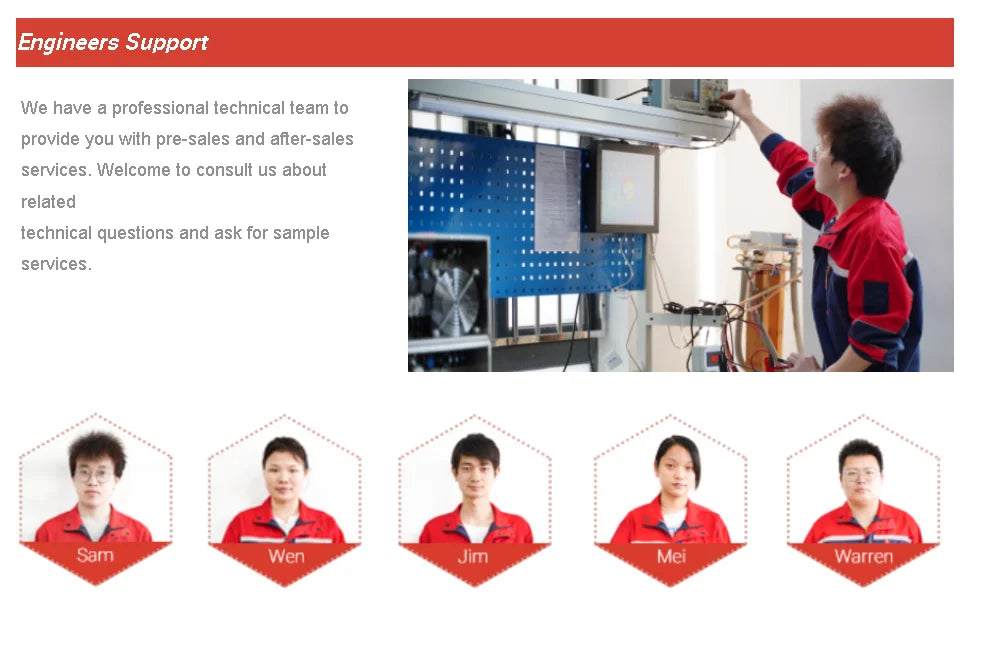 Engineers Support

We have a professional technical team to provide you with pre-sales and after-sales services. Welcome to consult us about related
technical questions and ask for sample services.

Sam

Wen

Jim

Mei

Warren